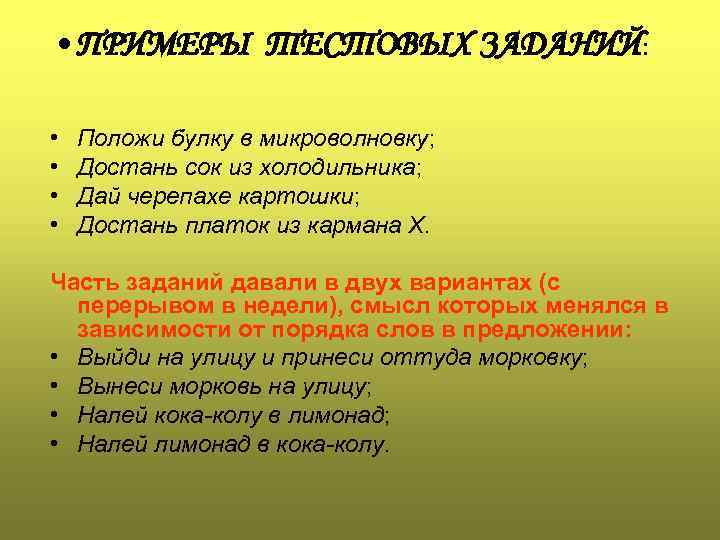 • ПРИМЕРЫ ТЕСТОВЫХ ЗАДАНИЙ:

• Положи булку в микроволновку;
• Достань сок из холодильника;
• Дай черепахе картошки;
• Достань платок из кармана Х.

Часть заданий давали в двух вариантах (с перерывом в недели), смысл которых менялся в зависимости от порядка слов в предложении:
• Выйди на улицу и принеси оттуда морковку;
• Вынеси морковь на улицу;
• Налей кока-колу в лимонад;
• Налей лимонад в кока-колу.